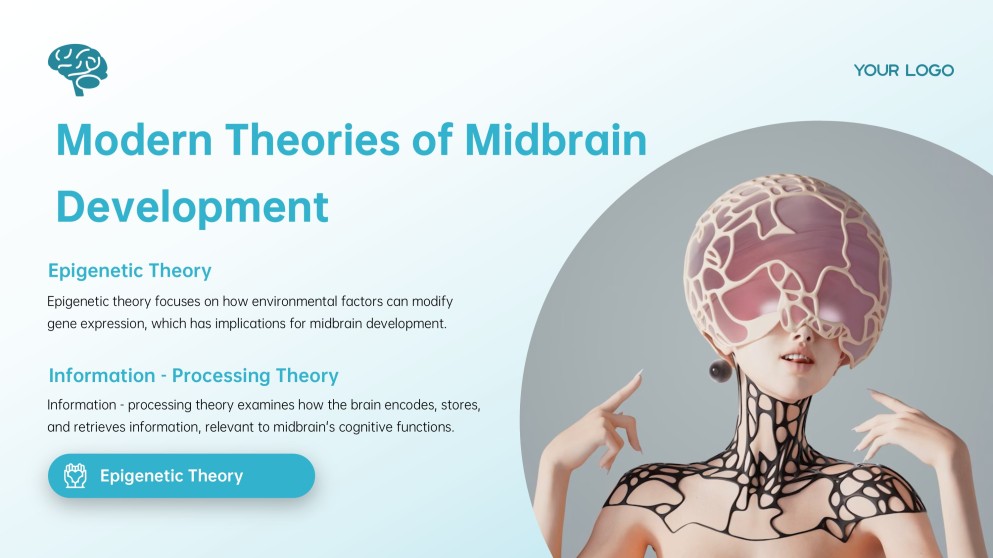 YOUR LOGO

Modern Theories of Midbrain Development

Epigenetic Theory

Epigenetic theory focuses on how environmental factors can modify gene expression, which has implications for midbrain development.

Information - Processing Theory

Information - processing theory examines how the brain encodes, stores, and retrieves information, relevant to midbrain's cognitive functions.

Epigenetic Theory